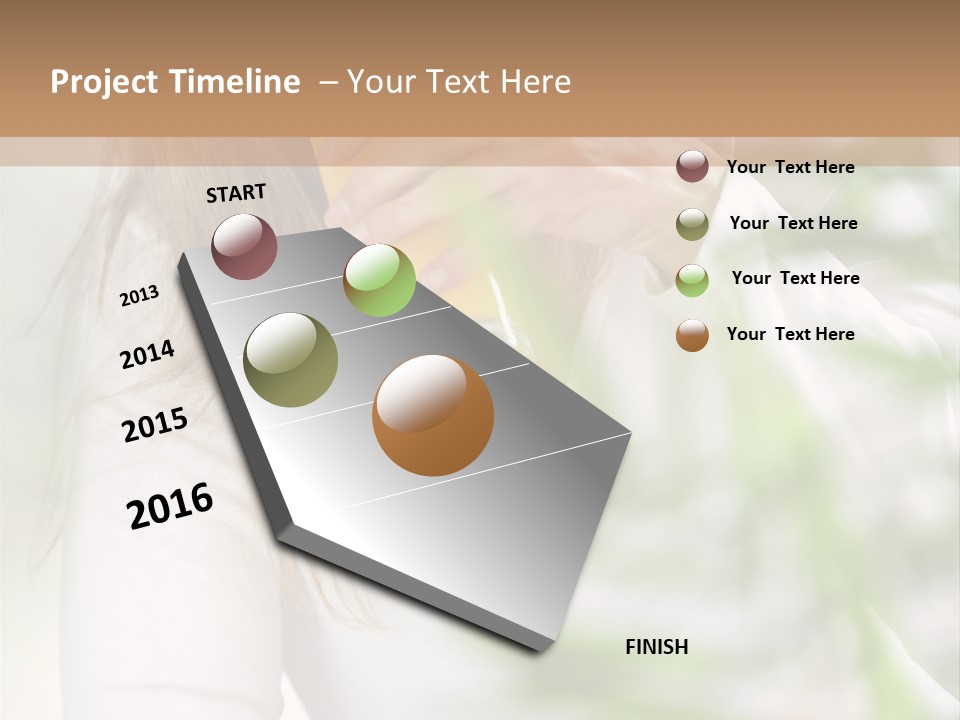 Project Timeline – Your Text Here

START

2013

2014

2015

2016

FINISH

Your Text Here

Your Text Here

Your Text Here

Your Text Here